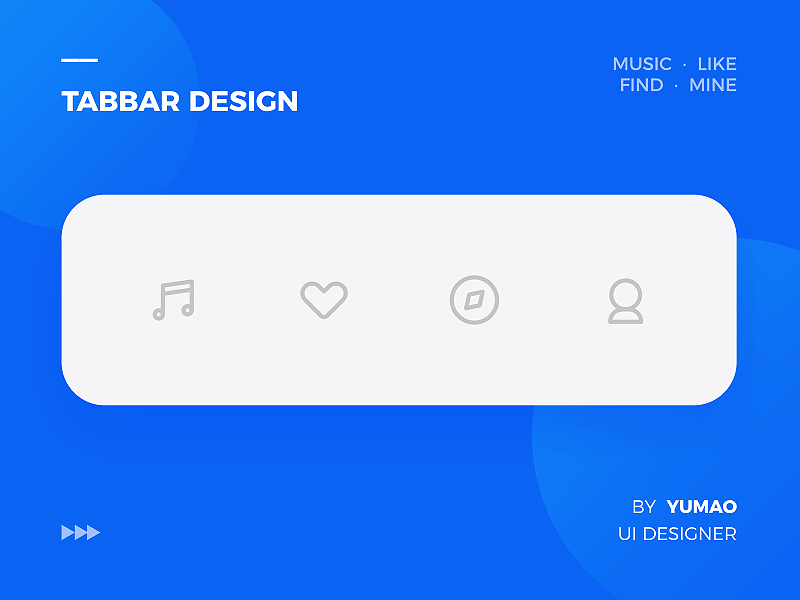 TABBAR DESIGN

MUSIC · LIKE
FIND · MINE

BY YUMAO
UI DESIGNER